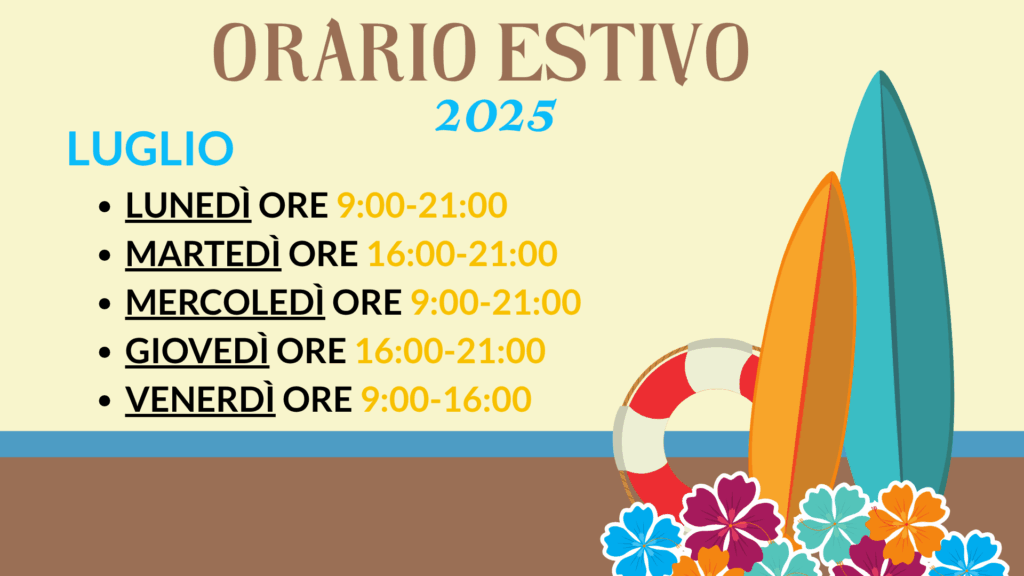 ORARIO ESTIVO
2025

LUGLIO

- LUNEDÌ ORE 9:00-21:00
- MARTEDÌ ORE 16:00-21:00
- MERCOLEDÌ ORE 9:00-21:00
- GIOVEDÌ ORE 16:00-21:00
- VENERDÌ ORE 9:00-16:00